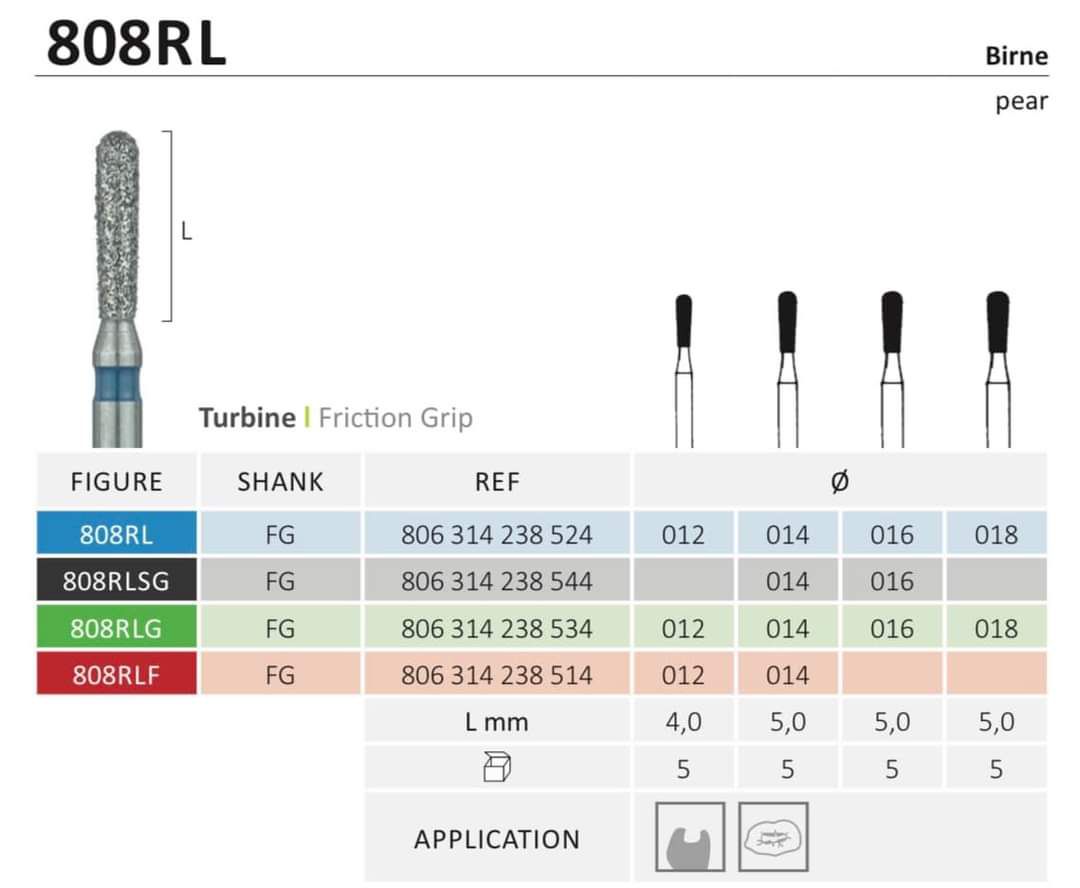 808RL

Birne
pear

L

Turbine | Friction Grip

| FIGURE | SHANK | REF | Ø | | | |
|---|---|---|---|---|---|---|
| 808RL | FG | 806 314 238 524 | 012 | 014 | 016 | 018 |
| 808RLSG | FG | 806 314 238 544 | | 014 | 016 | |
| 808RLG | FG | 806 314 238 534 | 012 | 014 | 016 | 018 |
| 808RLF | FG | 806 314 238 514 | 012 | 014 | | |
| | | L mm | 4,0 | 5,0 | 5,0 | 5,0 |
| | | | 5 | 5 | 5 | 5 |
| | | APPLICATION | | | | |